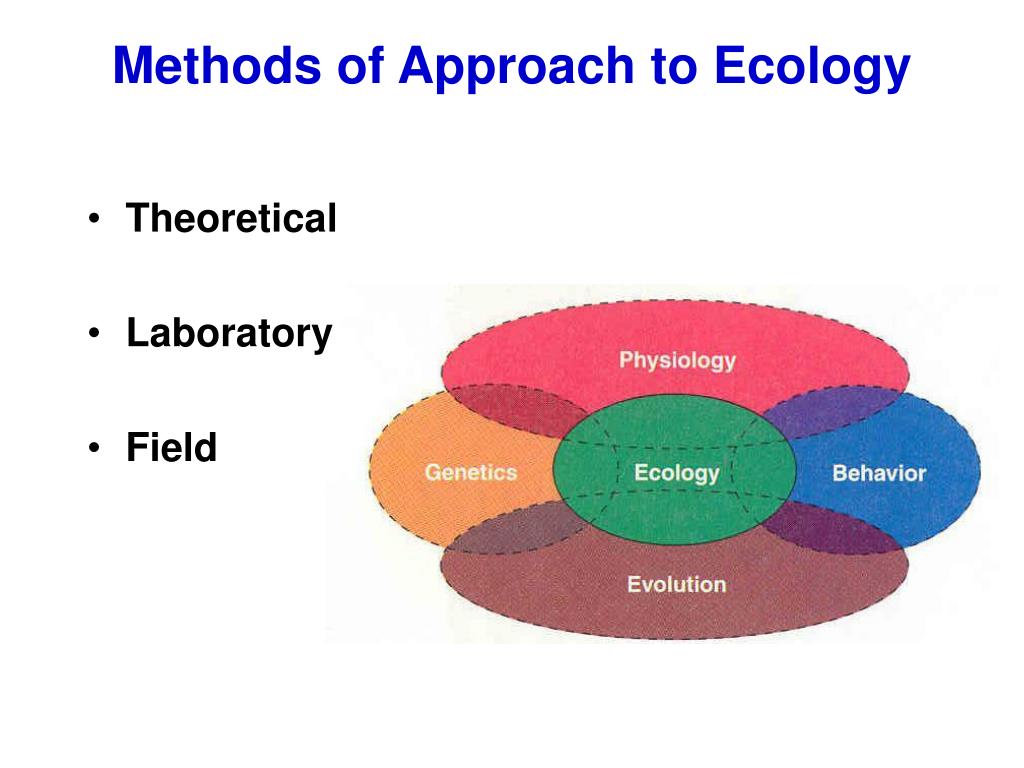 Methods of Approach to Ecology

• Theoretical

• Laboratory

• Field

Physiology

Genetics

Ecology

Behavior

Evolution